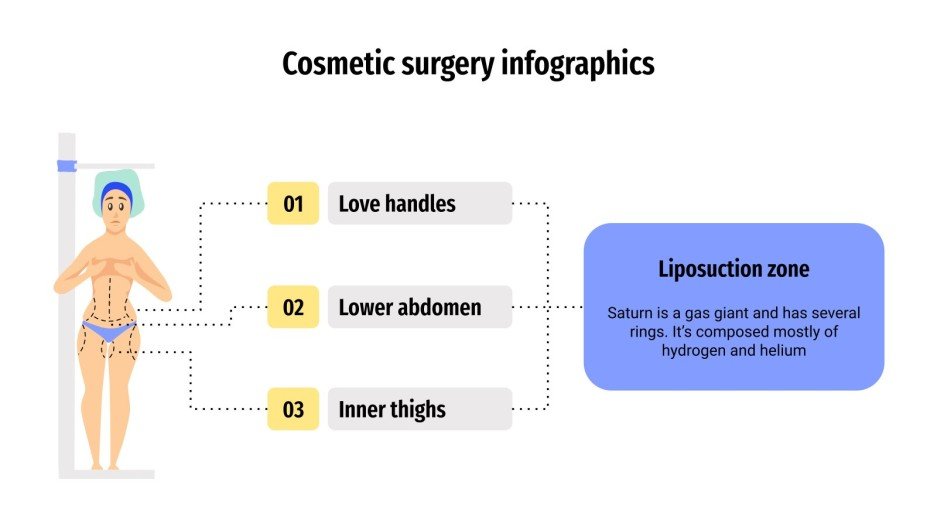 Cosmetic surgery infographics

01 Love handles

02 Lower abdomen

03 Inner thighs

Liposuction zone

Saturn is a gas giant and has several rings. It's composed mostly of hydrogen and helium